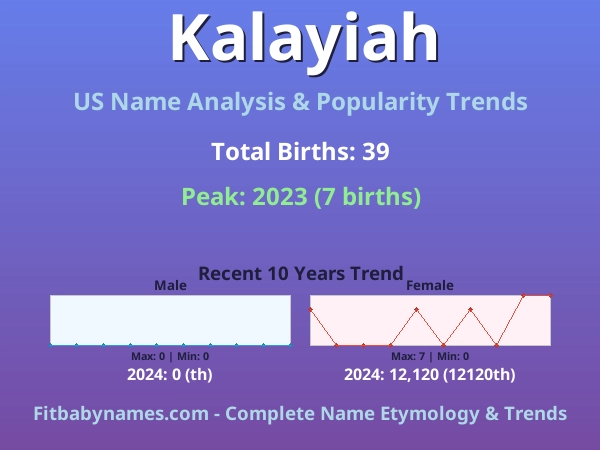 Kalayiah

US Name Analysis & Popularity Trends

Total Births: 39

Peak: 2023 (7 births)

Recent 10 Years Trend

Male

Max: 0 | Min: 0

2024: 0 (th)

Female

Max: 7 | Min: 0

2024: 12,120 (12120th)

Fitbabynames.com - Complete Name Etymology & Trends